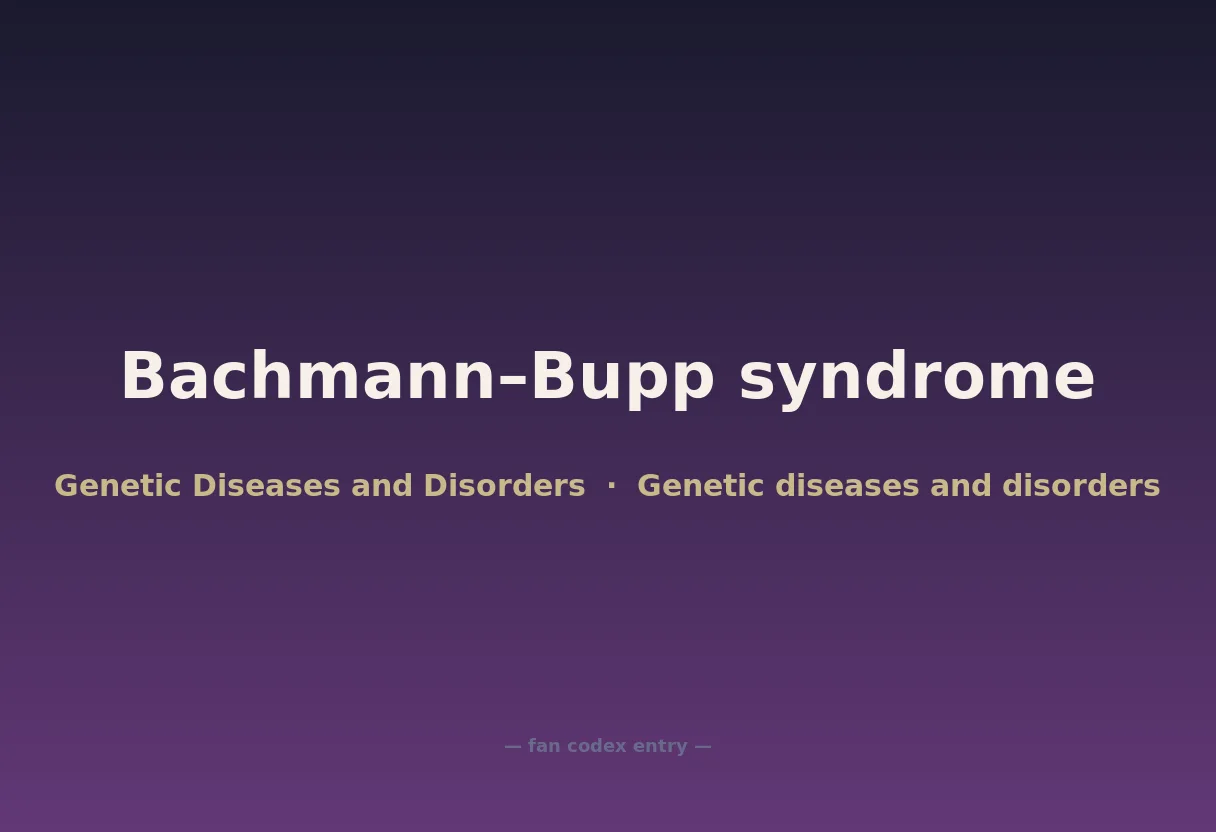 Bachmann–Bupp syndrome

Genetic Diseases and Disorders · Genetic diseases and disorders

— fan codex entry —